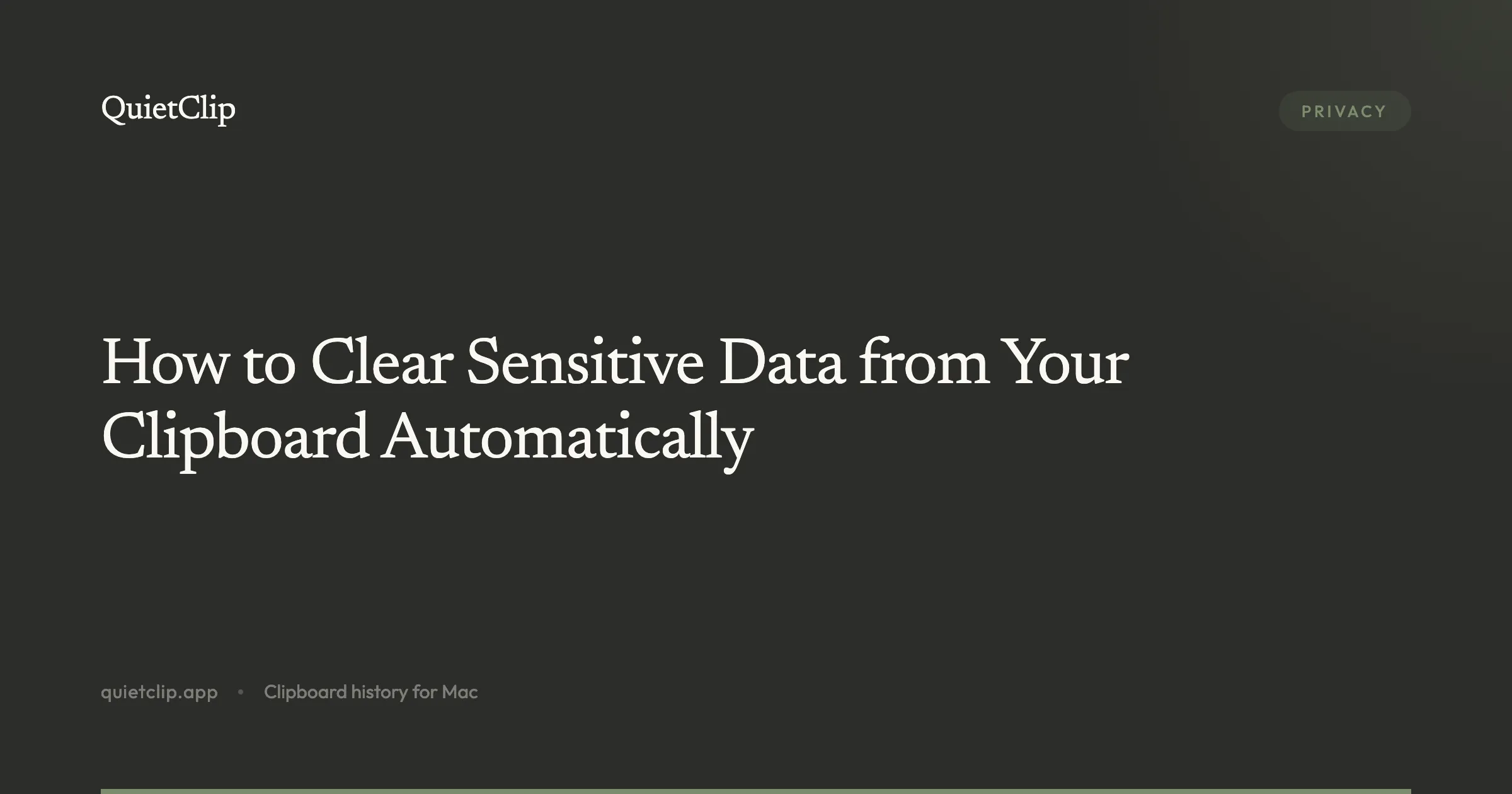 QuietClip

PRIVACY

How to Clear Sensitive Data from Your Clipboard Automatically

quietclip.app • Clipboard history for Mac